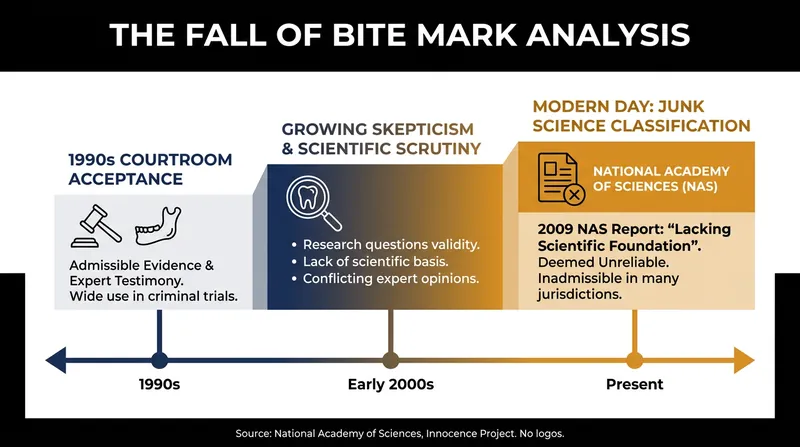 THE FALL OF BITE MARK ANALYSIS

1990s COURTROOM ACCEPTANCE

Admissible Evidence & Expert Testimony. Wide use in criminal trials.

GROWING SKEPTICISM & SCIENTIFIC SCRUTINY

• Research questions validity.
• Lack of scientific basis.
• Conflicting expert opinions.

MODERN DAY: JUNK SCIENCE CLASSIFICATION

NATIONAL ACADEMY OF SCIENCES (NAS)

2009 NAS Report: "Lacking Scientific Foundation". Deemed Unreliable. Inadmissible in many jurisdictions.

1990s

Early 2000s

Present

Source: National Academy of Sciences, Innocence Project. No logos.